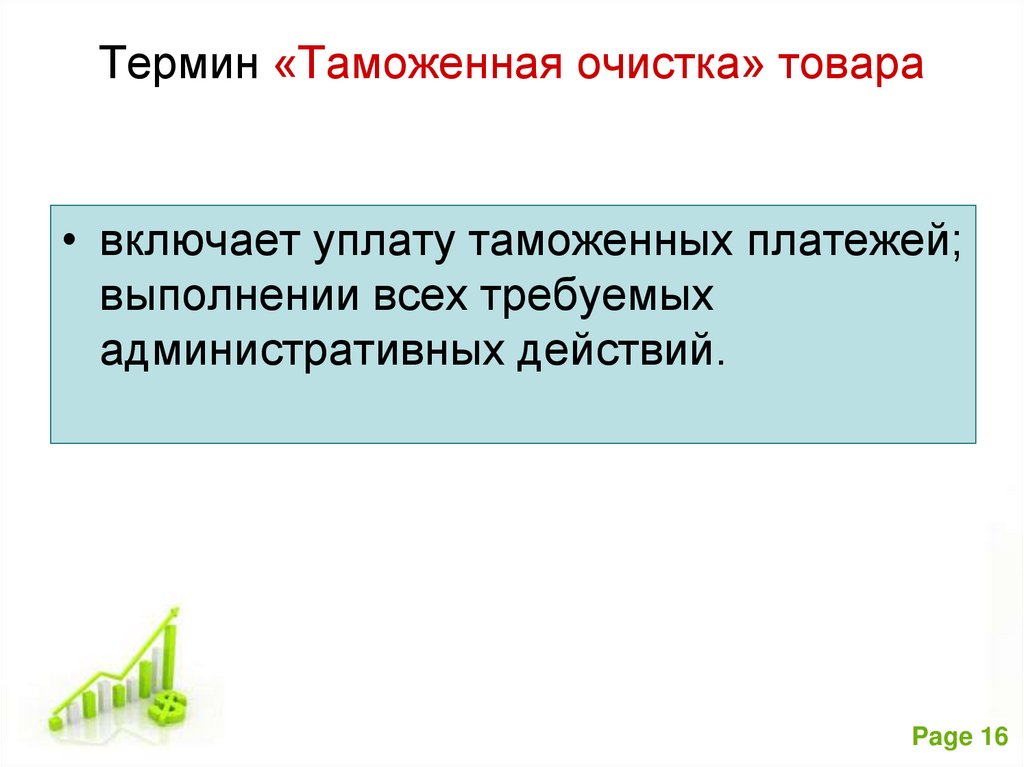 Термин «Таможенная очистка» товара

• включает уплату таможенных платежей; выполнении всех требуемых административных действий.

Page 16